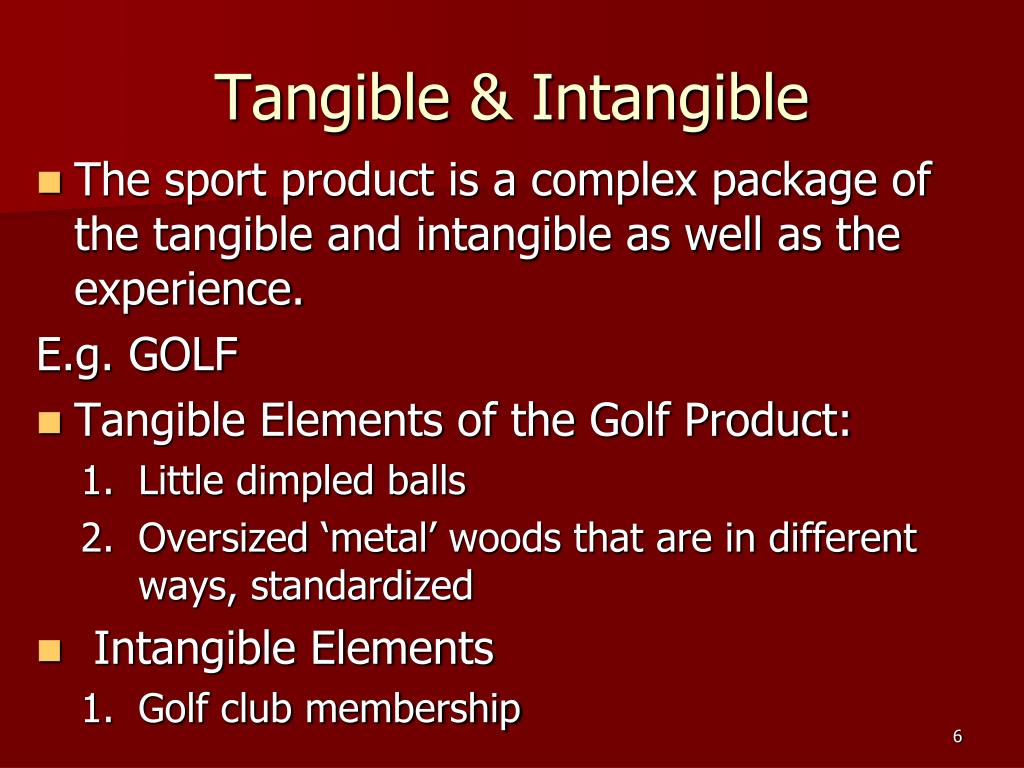 Tangible & Intangible

The sport product is a complex package of the tangible and intangible as well as the experience.

E.g. GOLF

Tangible Elements of the Golf Product:

1. Little dimpled balls
2. Oversized ‘metal’ woods that are in different ways, standardized

Intangible Elements

1. Golf club membership

6